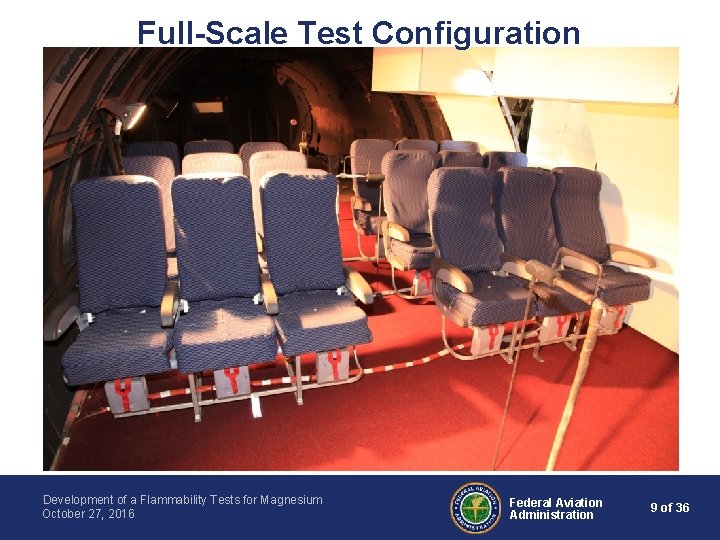 Full-Scale Test Configuration

Development of a Flammability Tests for Magnesium
October 27, 2016

FEDERAL AVIATION ADMINISTRATION

Federal Aviation Administration

9 of 36